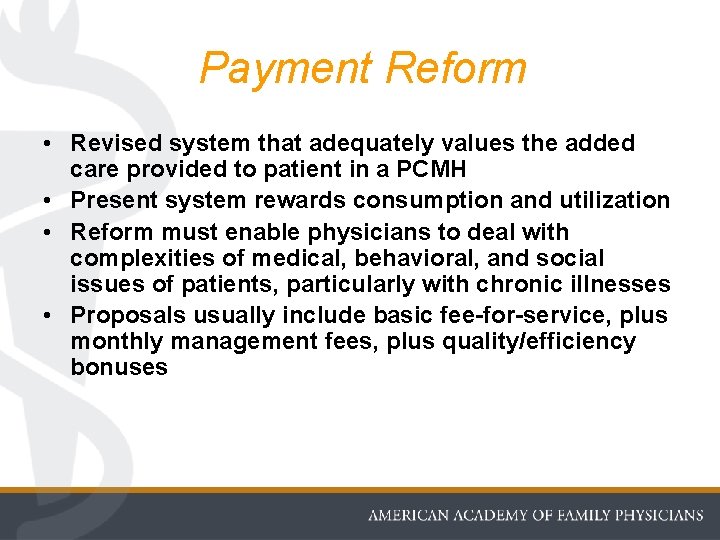 Payment Reform

• Revised system that adequately values the added care provided to patient in a PCMH
• Present system rewards consumption and utilization
• Reform must enable physicians to deal with complexities of medical, behavioral, and social issues of patients, particularly with chronic illnesses
• Proposals usually include basic fee-for-service, plus monthly management fees, plus quality/efficiency bonuses

AMERICAN ACADEMY OF FAMILY PHYSICIANS